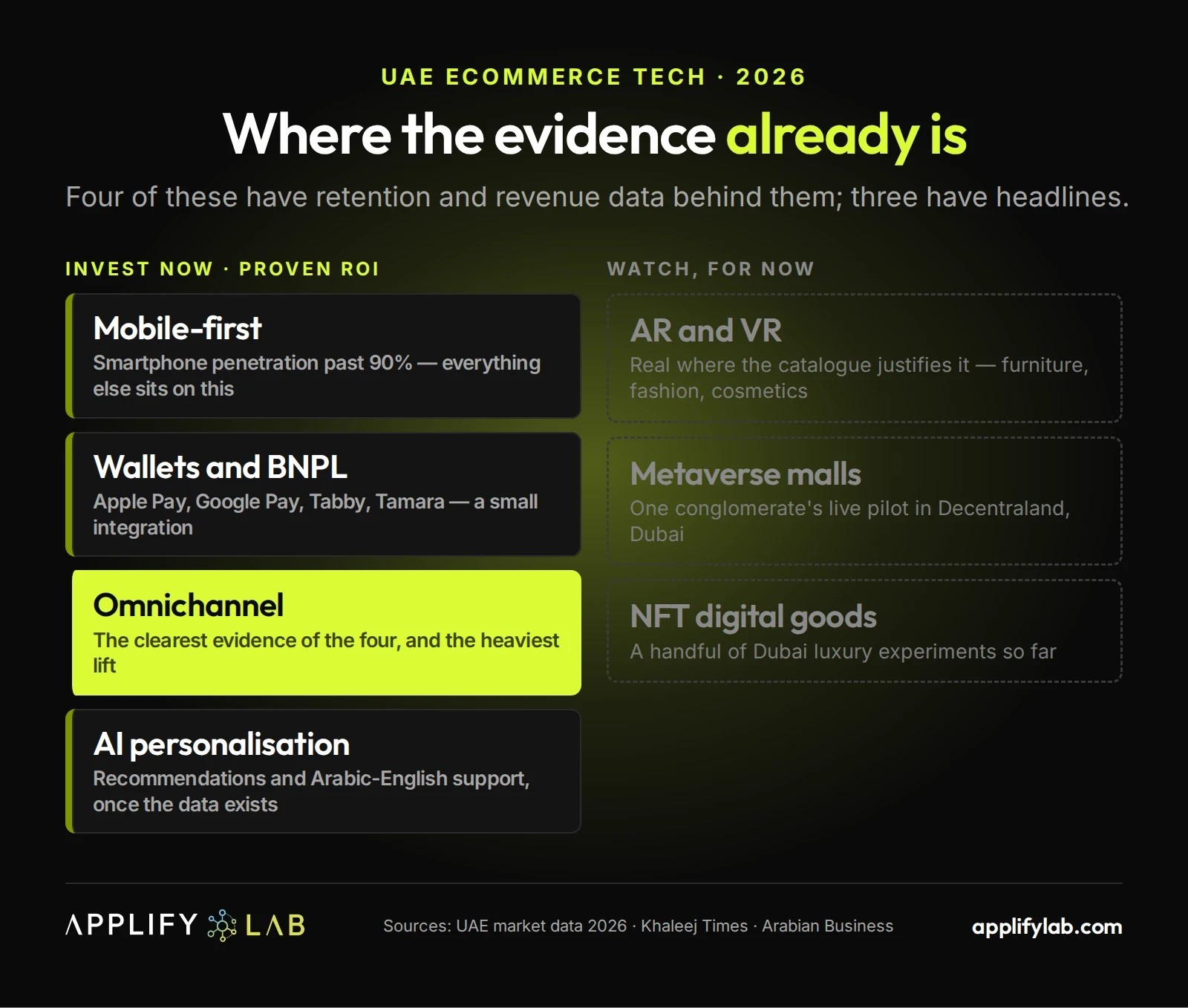 UAE ECOMMERCE TECH · 2026

Where the evidence already is

Four of these have retention and revenue data behind them; three have headlines.

INVEST NOW · PROVEN ROI

Mobile-first
Smartphone penetration past 90% — everything else sits on this

Wallets and BNPL
Apple Pay, Google Pay, Tabby, Tamara — a small integration

Omnichannel
The clearest evidence of the four, and the heaviest lift

AI personalisation
Recommendations and Arabic-English support, once the data exists

WATCH, FOR NOW

AR and VR
Real where the catalogue justifies it — furniture, fashion, cosmetics

Metaverse malls
One conglomerate's live pilot in Decentraland, Dubai

NFT digital goods
A handful of Dubai luxury experiments so far

APPLIFY LAB

Sources: UAE market data 2026 · Khaleej Times · Arabian Business

applifylab.com